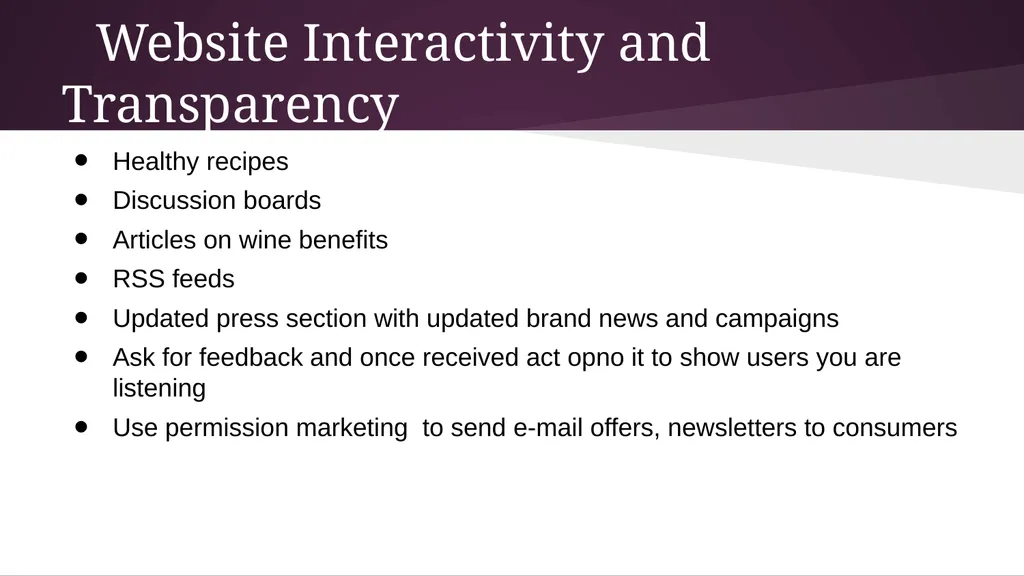 Website Interactivity and Transparency

- Healthy recipes
- Discussion boards
- Articles on wine benefits
- RSS feeds
- Updated press section with updated brand news and campaigns
- Ask for feedback and once received act opno it to show users you are listening
- Use permission marketing to send e-mail offers, newsletters to consumers